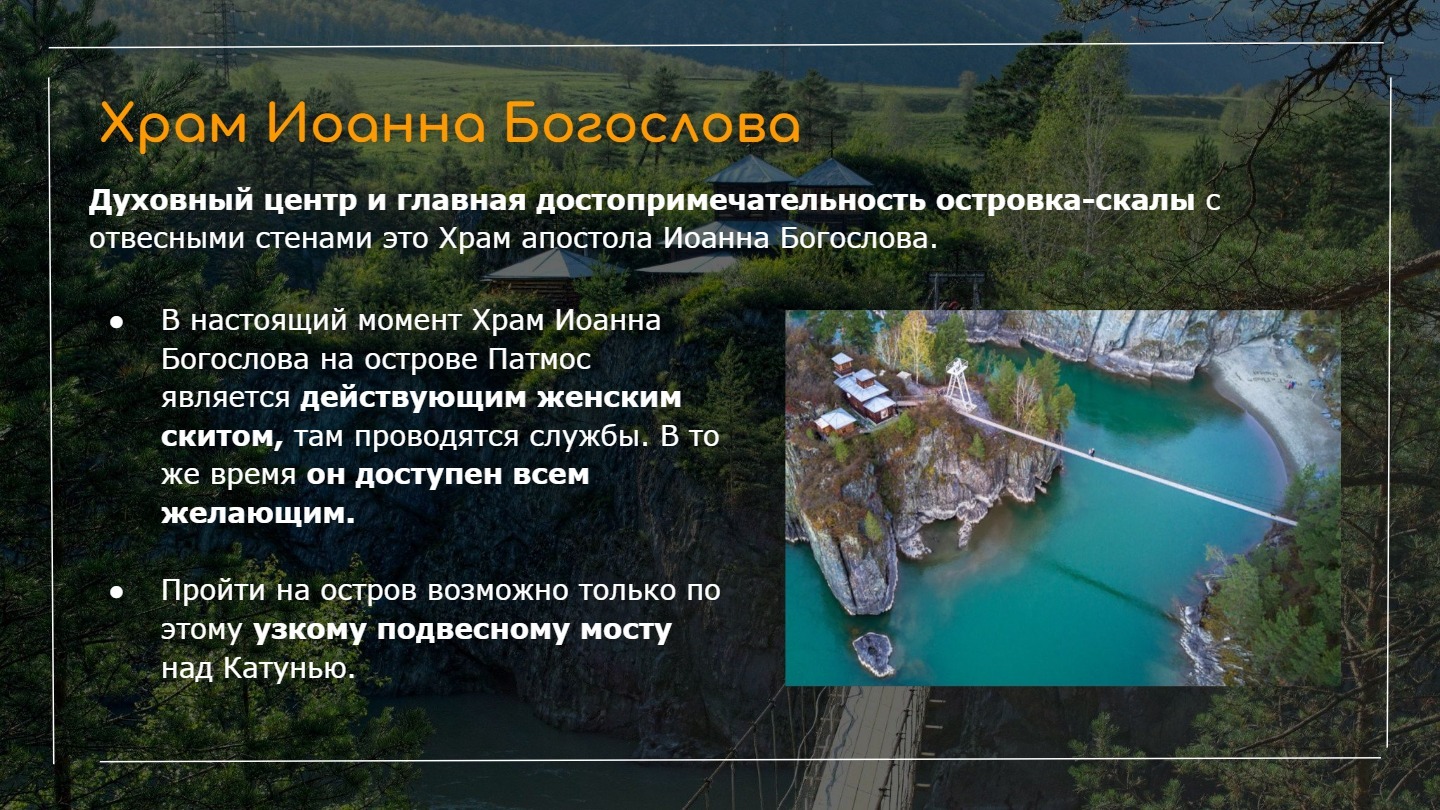 Храм Иоанна Богослова

Духовный центр и главная достопримечательность островка-скалы с отвесными стенами это Храм апостола Иоанна Богослова.

● В настоящий момент Храм Иоанна Богослова на острове Патмос является действующим женским скитом, там проводятся службы. В то же время он доступен всем желающим.

● Пройти на остров возможно только по этому узкому подвесному мосту над Катунью.